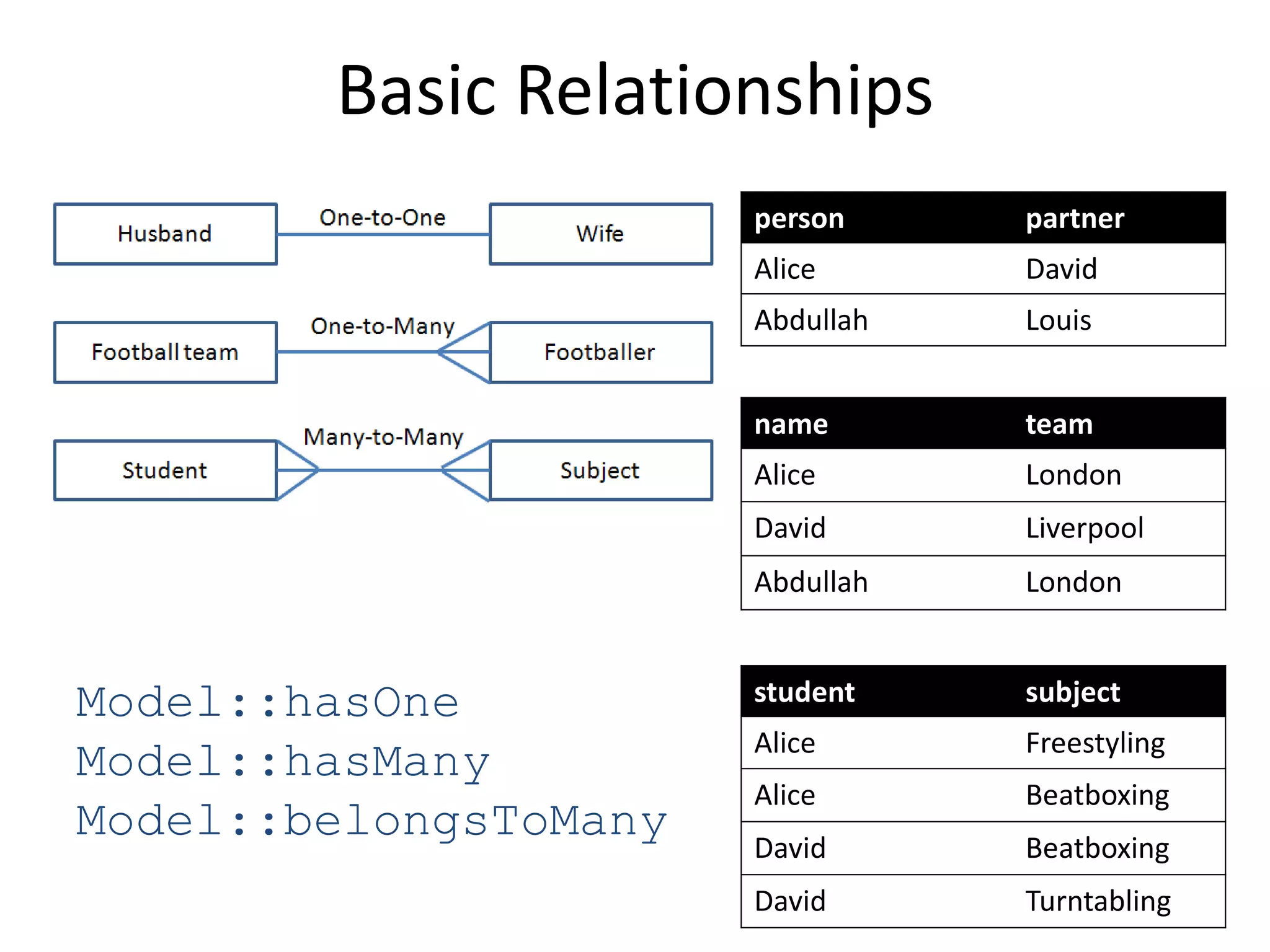 Basic Relationships

Husband One-to-One Wife

Football team One-to-Many Footballer

Student Many-to-Many Subject

Model::hasOne
Model::hasMany
Model::belongsToMany

| person | partner |
|---|---|
| Alice | David |
| Abdullah | Louis |

| name | team |
|---|---|
| Alice | London |
| David | Liverpool |
| Abdullah | London |

| student | subject |
|---|---|
| Alice | Freestyling |
| Alice | Beatboxing |
| David | Beatboxing |
| David | Turntabling |